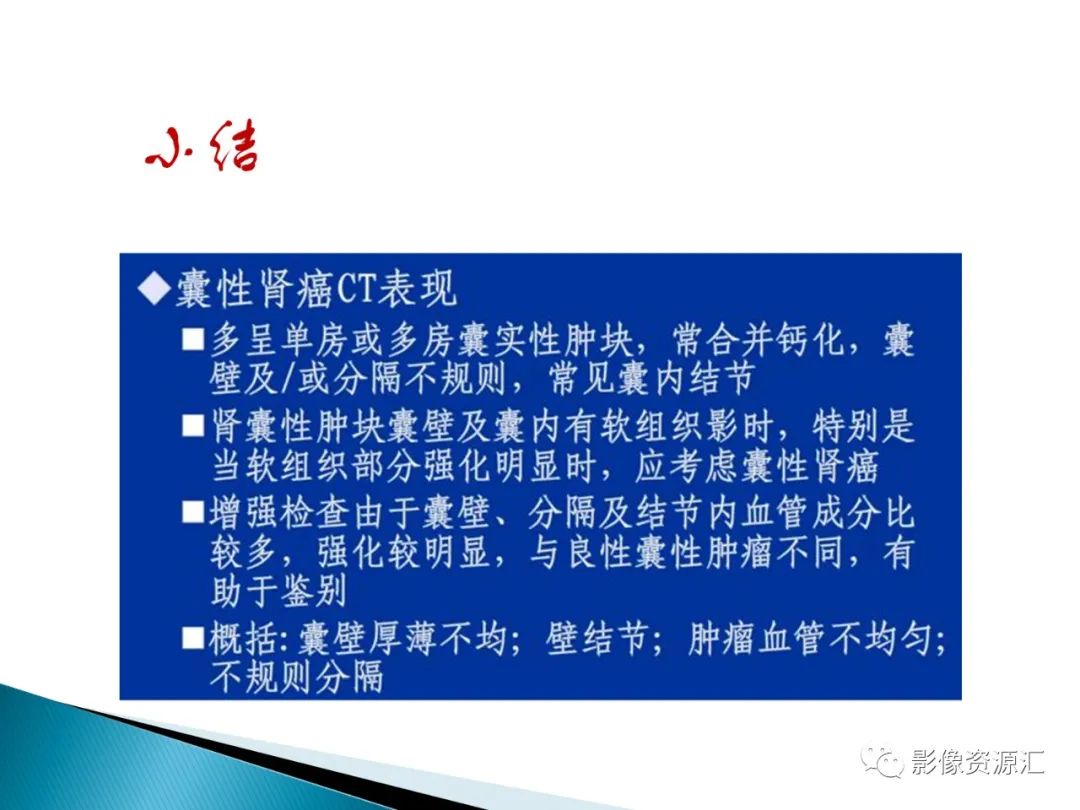 小结

◆囊性肾癌CT表现

■多呈单房或多房囊实性肿块，常合并钙化，囊壁及/或分隔不规则，常见囊内结节

■肾囊性肿块囊壁及囊内有软组织影时，特别是当软组织部分强化明显时，应考虑囊性肾癌

■增强检查由于囊壁、分隔及结节内血管成分比较多，强化较明显，与良性囊性肿瘤不同，有助于鉴别

■概括：囊壁厚薄不均；壁结节；肿瘤血管不均匀；不规则分隔

影像资源汇